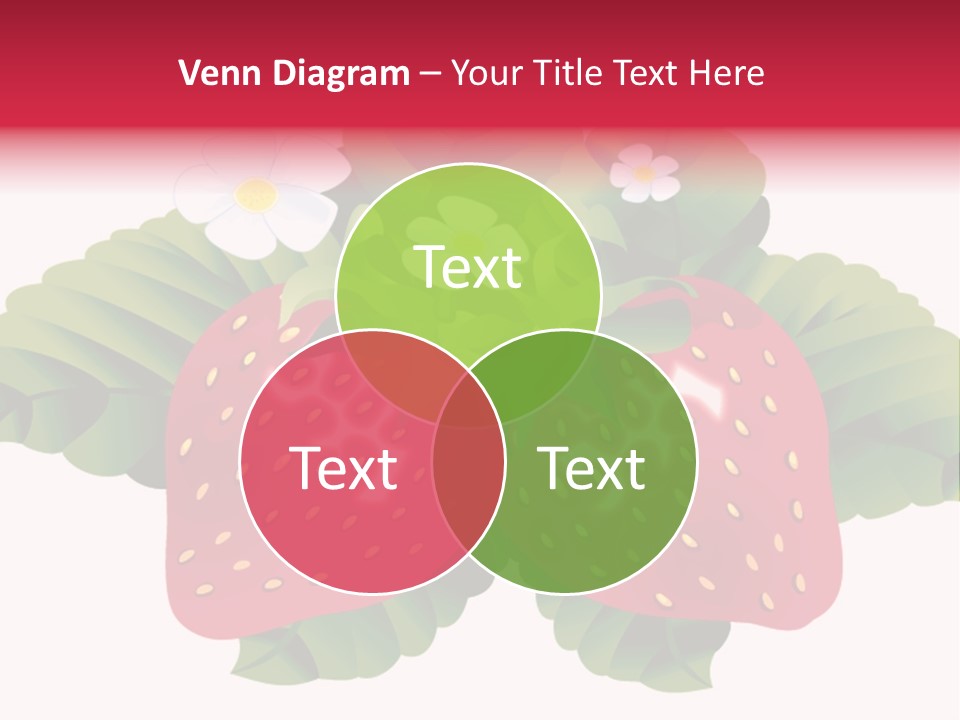 Venn Diagram – Your Title Text Here

Text

Text

Text